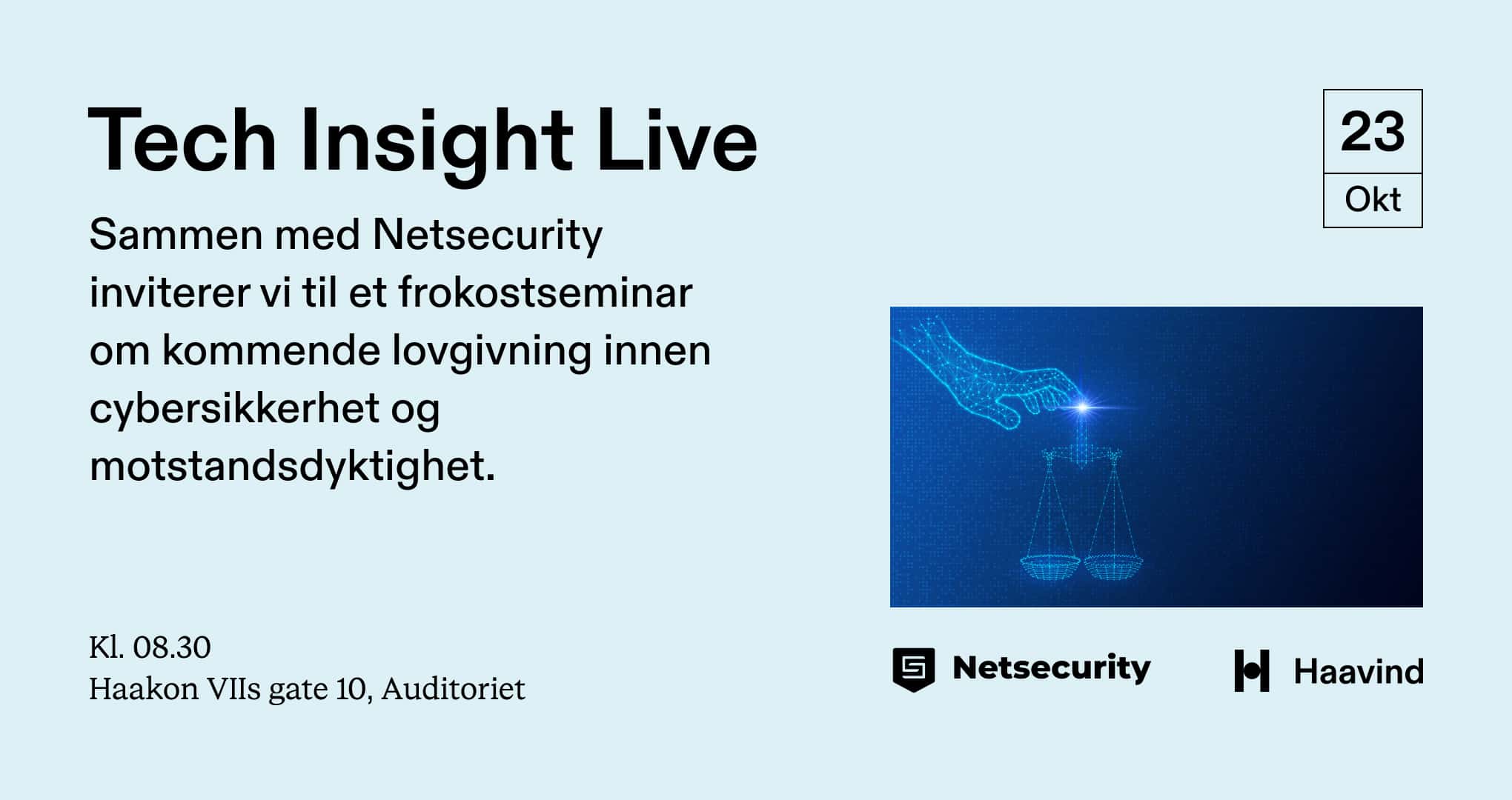 Tech Insight Live

23
Okt

Sammen med Netsecurity inviterer vi til et frokostseminar om kommende lovgivning innen cybersikkerhet og motstandsdyktighet.

Kl. 08.30
Haakon VIIs gate 10, Auditoriet

Netsecurity

Haavind